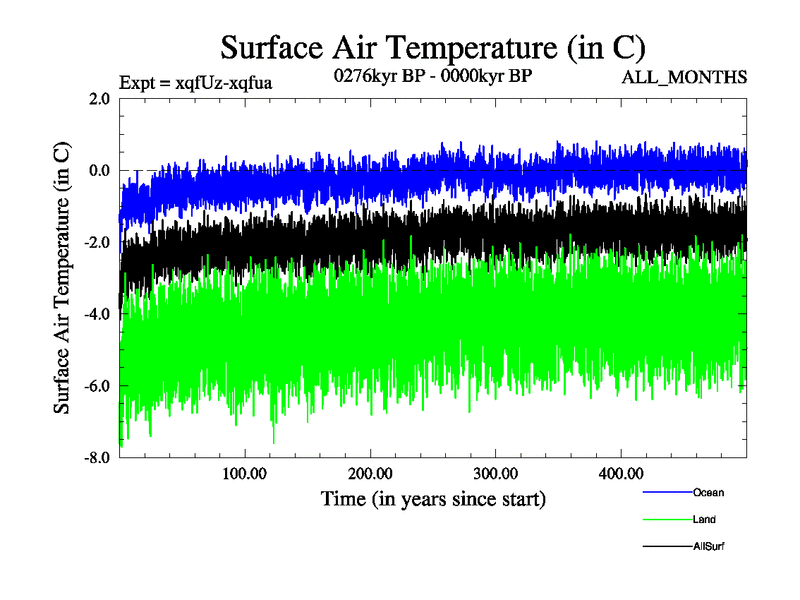 Surface Air Temperature (in C)

Expt = xqfUz-xqfua

0276kyr BP - 0000kyr BP

ALL_MONTHS

Surface Air Temperature (in C)

2.0
0.0
-2.0
-4.0
-6.0
-8.0

100.00
200.00
300.00
400.00

Time (in years since start)

Ocean
Land
AllSurf